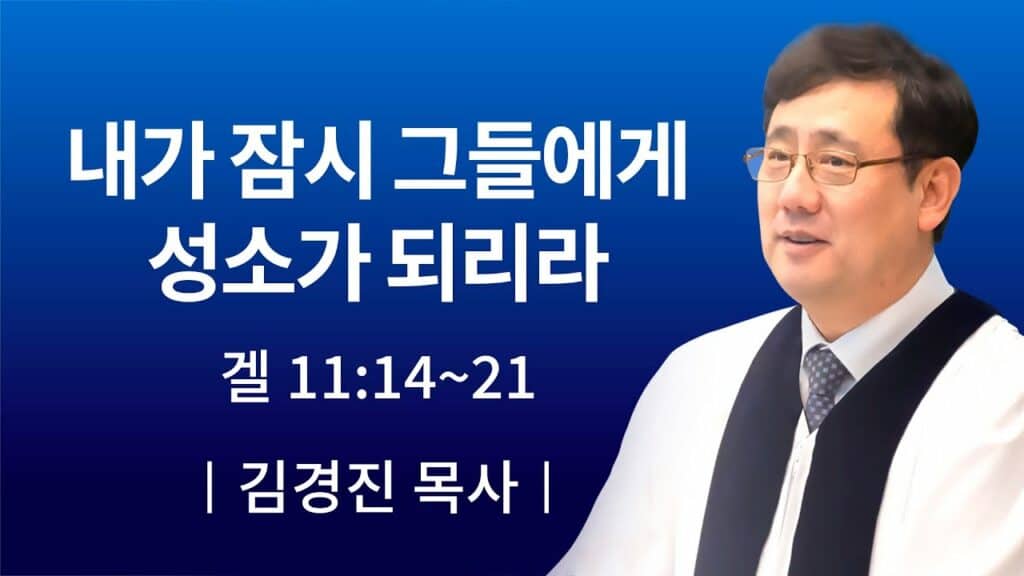 내가 잠시 그들에게 성소가 되리라

겔 11:14~21

| 김경진 목사 |